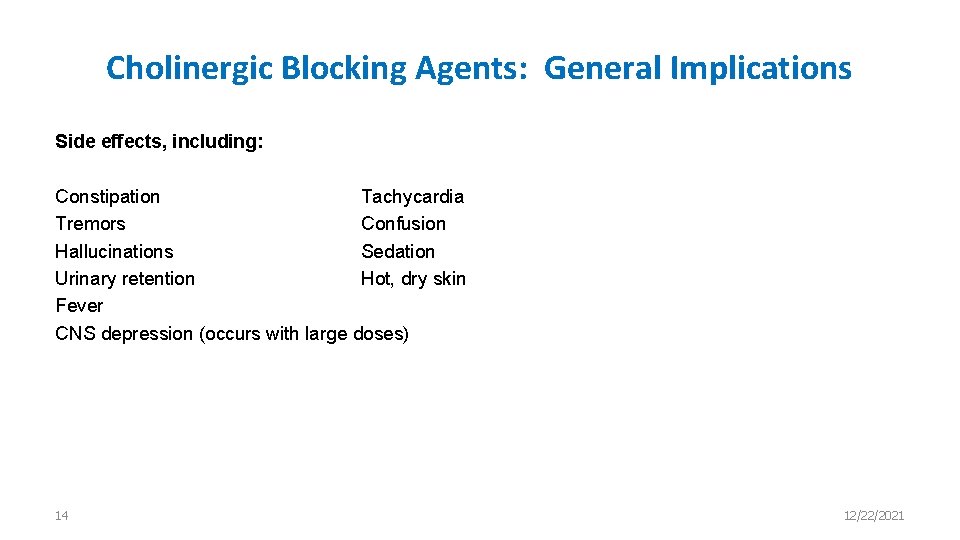 Cholinergic Blocking Agents: General Implications

Side effects, including:

Constipation
Tremors
Hallucinations
Urinary retention
Fever
CNS depression (occurs with large doses)

Tachycardia
Confusion
Sedation
Hot, dry skin

14

12/22/2021